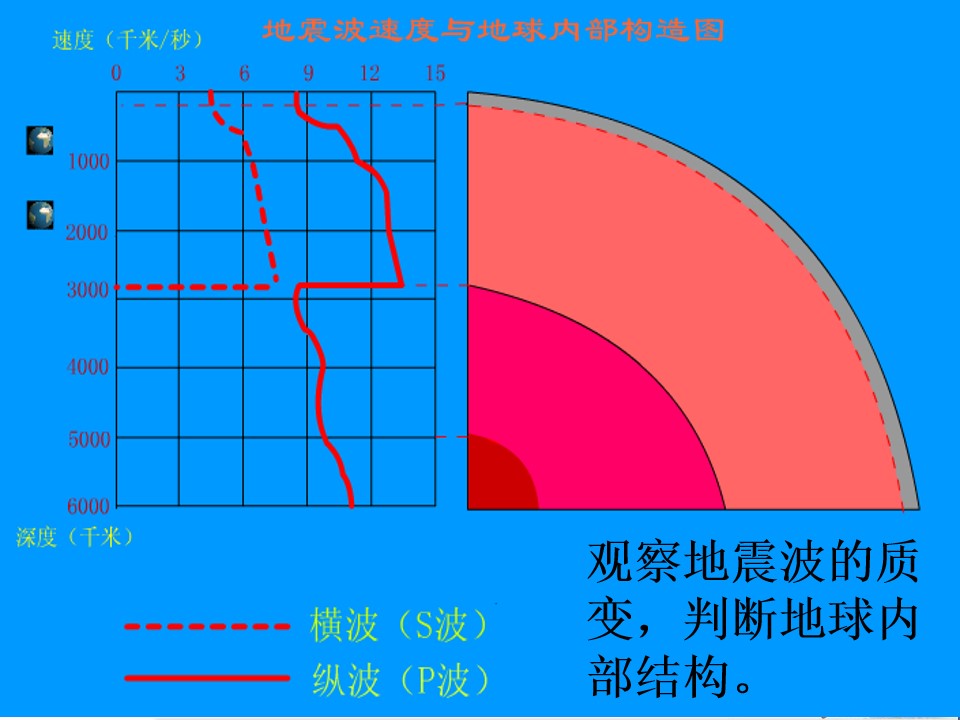 地震波速度与地球内部构造图

速度（千米/秒）

0 3 6 9 12 15

1000
2000
3000
4000
5000
6000

深度（千米）

横波（S波）
纵波（P波）

观察地震波的质变，判断地球内部结构。